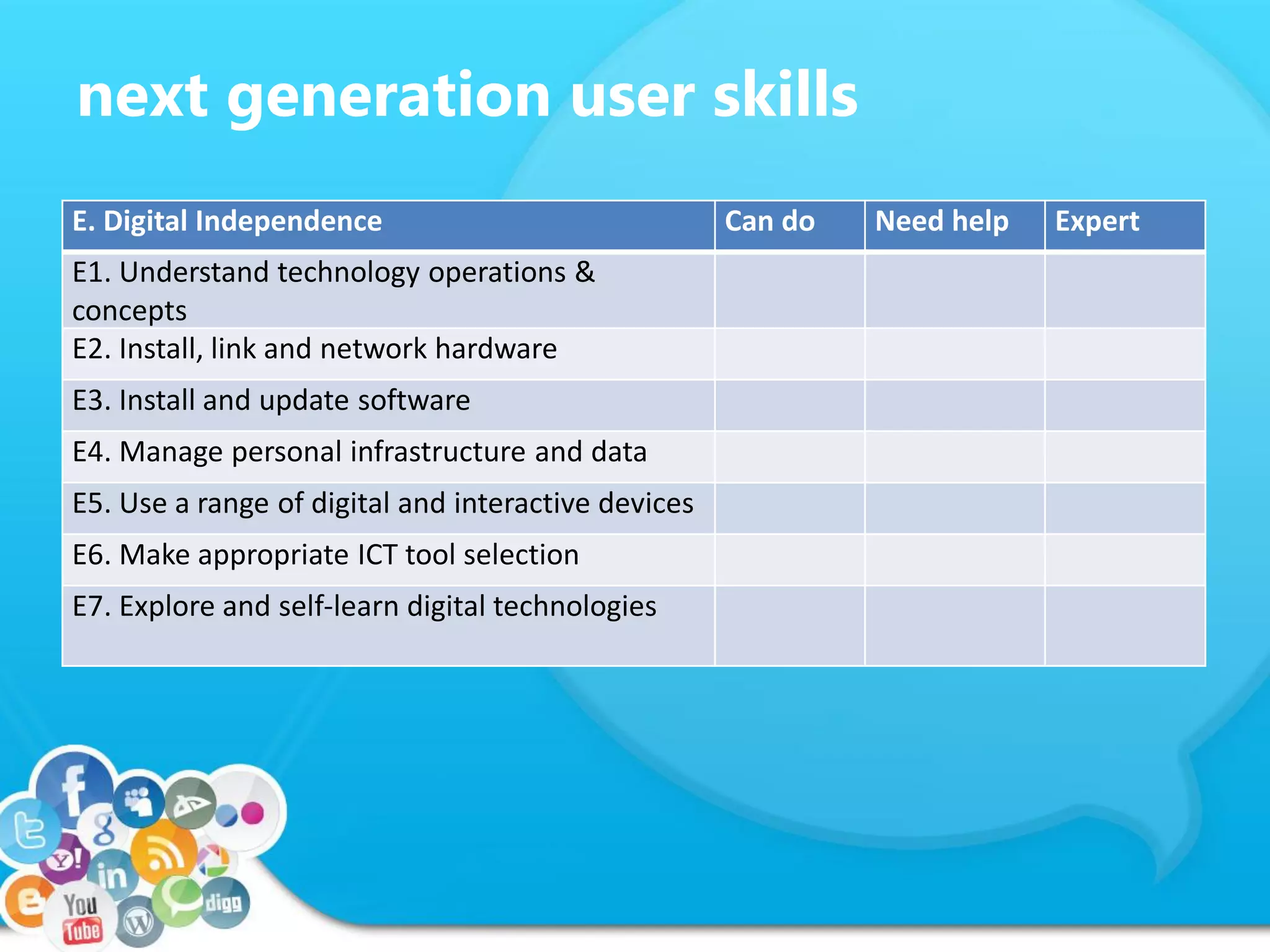 next generation user skills

| E. Digital Independence | Can do | Need help | Expert |
|---|---|---|---|
| E1. Understand technology operations & concepts | | | |
| E2. Install, link and network hardware | | | |
| E3. Install and update software | | | |
| E4. Manage personal infrastructure and data | | | |
| E5. Use a range of digital and interactive devices | | | |
| E6. Make appropriate ICT tool selection | | | |
| E7. Explore and self-learn digital technologies | | | |

f
g
Y!
in
You Tube
digg